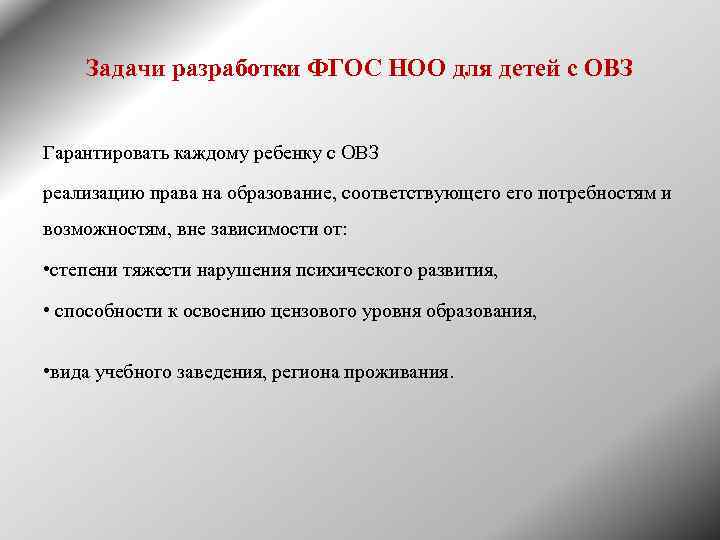 Задачи разработки ФГОС НОО для детей с ОВЗ

Гарантировать каждому ребенку с ОВЗ

реализацию права на образование, соответствующего его потребностям и возможностям, вне зависимости от:

•степени тяжести нарушения психического развития,

• способности к освоению цензового уровня образования,

•вида учебного заведения, региона проживания.